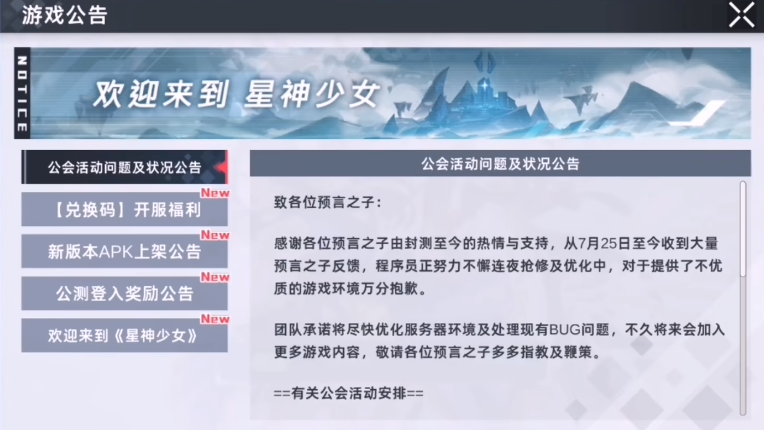 游戏公告

NOTICE

欢迎来到 星神少女

公会活动问题及状况公告

【兑换码】开服福利 New

新版本APK上架公告 New

公测登入奖励公告 New

欢迎来到《星神少女》 New

公会活动问题及状况公告

致各位预言之子：

感谢各位预言之子由封测至今的热情与支持，从7月25日至今收到大量预言之子反馈，程序员正努力不懈连夜抢修及优化中，对于提供了不优质的游戏环境万分抱歉。

团队承诺将尽快优化服务器环境及处理现有BUG问题，不久将来会加入更多游戏内容，敬请各位预言之子多多指教及鞭策。

==有关公会活动安排==